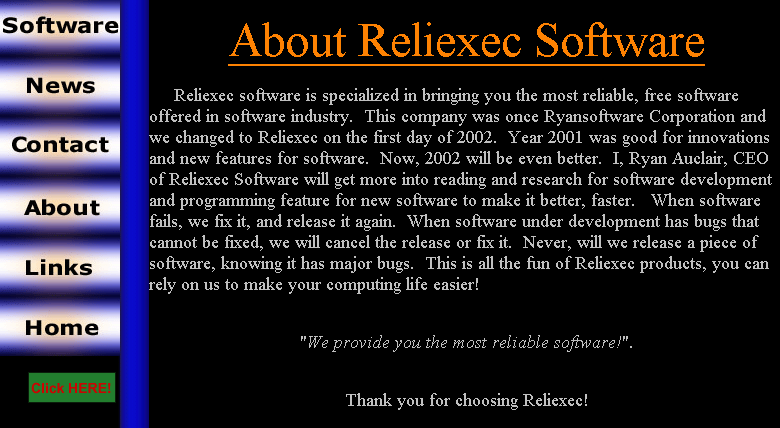 Software

News

Contact

About

Links

Home

Click HERE!

About Reliexec Software

Reliexec software is specialized in bringing you the most reliable, free software offered in software industry. This company was once Ryansoftware Corporation and we changed to Reliexec on the first day of 2002. Year 2001 was good for innovations and new features for software. Now, 2002 will be even better. I, Ryan Auclair, CEO of Reliexec Software will get more into reading and research for software development and programming feature for new software to make it better, faster. When software fails, we fix it, and release it again. When software under development has bugs that cannot be fixed, we will cancel the release or fix it. Never, will we release a piece of software, knowing it has major bugs. This is all the fun of Reliexec products, you can rely on us to make your computing life easier!

"We provide you the most reliable software!".

Thank you for choosing Reliexec!